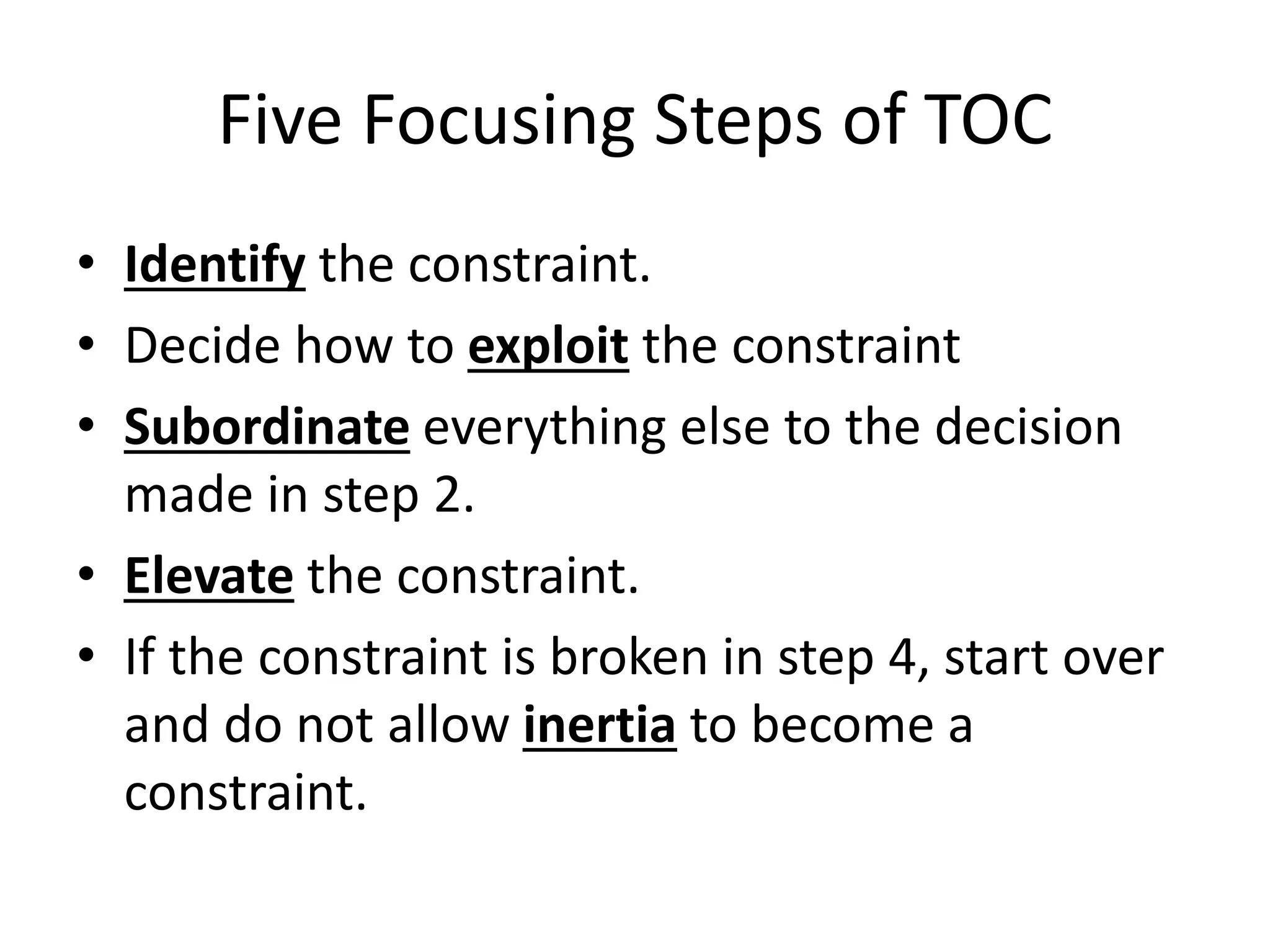 Five Focusing Steps of TOC

• Identify the constraint.
• Decide how to exploit the constraint
• Subordinate everything else to the decision made in step 2.
• Elevate the constraint.
• If the constraint is broken in step 4, start over and do not allow inertia to become a constraint.